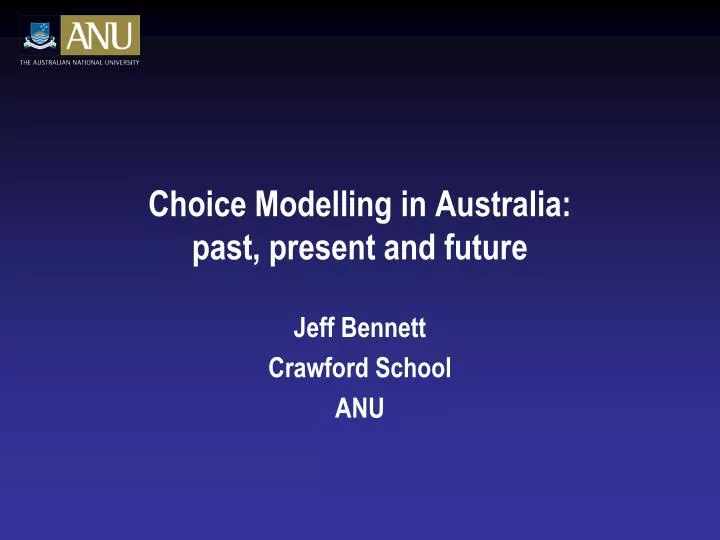 ANU
THE AUSTRALIAN NATIONAL UNIVERSITY

Choice Modelling in Australia: past, present and future

Jeff Bennett
Crawford School
ANU